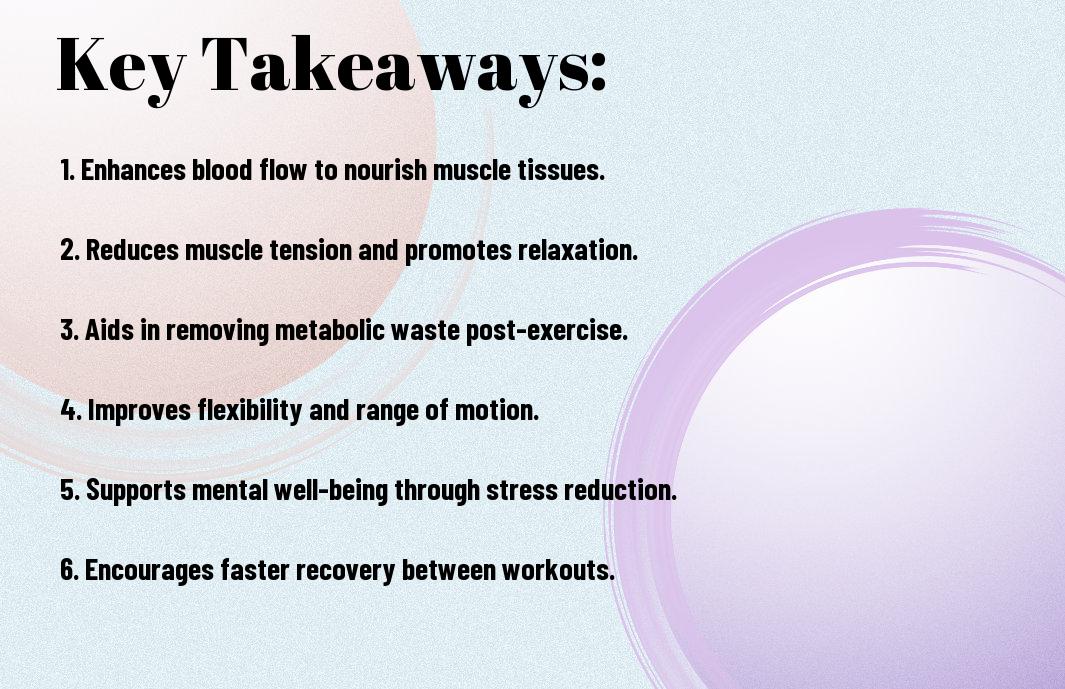 Key Takeaways:

1. Enhances blood flow to nourish muscle tissues.

2. Reduces muscle tension and promotes relaxation.

3. Aids in removing metabolic waste post-exercise.

4. Improves flexibility and range of motion.

5. Supports mental well-being through stress reduction.

6. Encourages faster recovery between workouts.